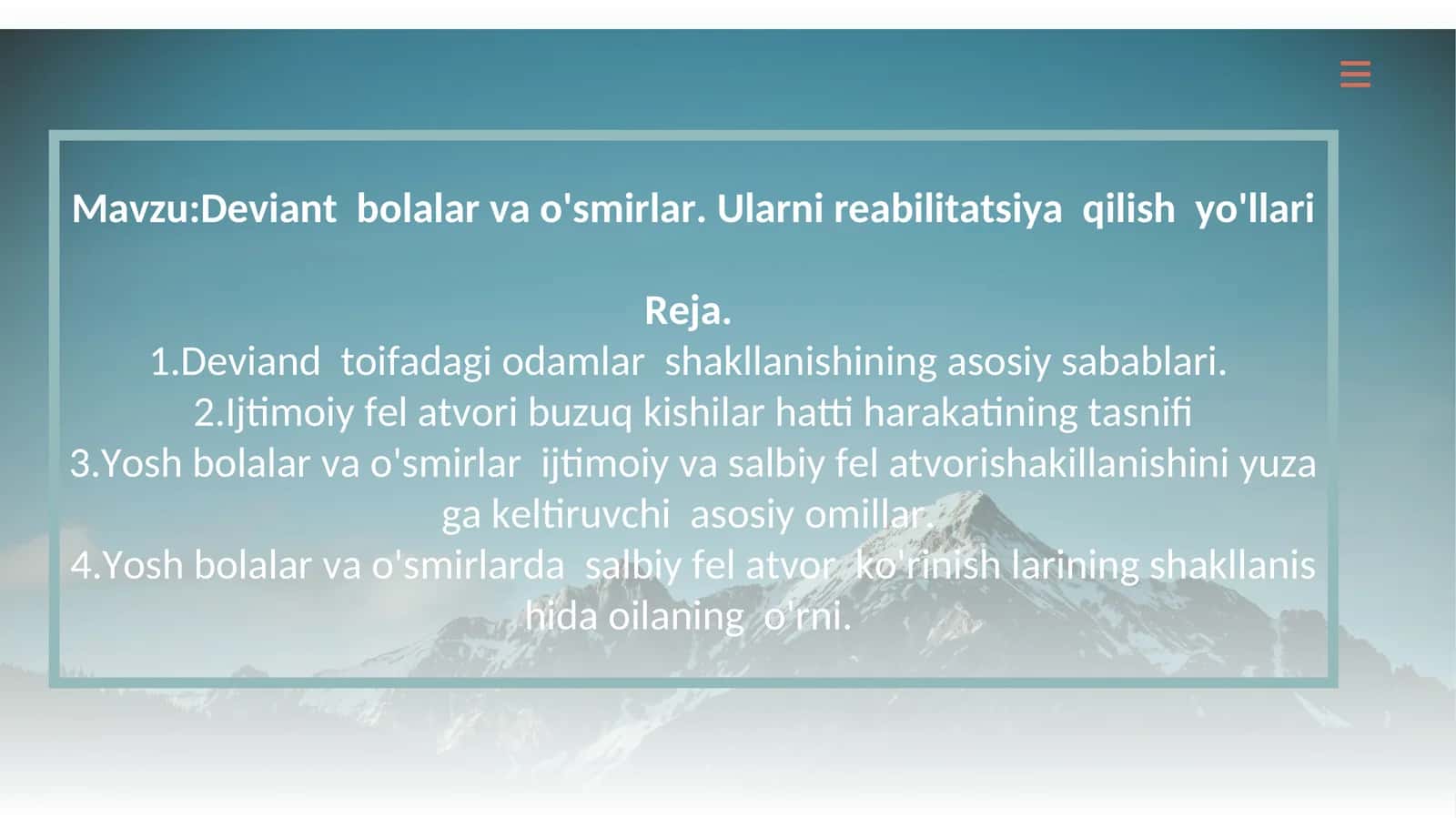 Mavzu:Deviant bolalar va o'smirlar. Ularni reabilitatsiya qilish yo'llari

Reja.
1.Deviand toifadagi odamlar shakllanishining asosiy sabablari.
2.Ijtimoiy fel atvori buzuq kishilar hatti harakatining tasnifi
3.Yosh bolalar va o'smirlar ijtimoiy va salbiy fel atvorishakillanishini yuza ga keltiruvchi asosiy omillar.
4.Yosh bolalar va o'smirlarda salbiy fel atvor ko'rinish larining shakllanis hida oilaning o'rni.